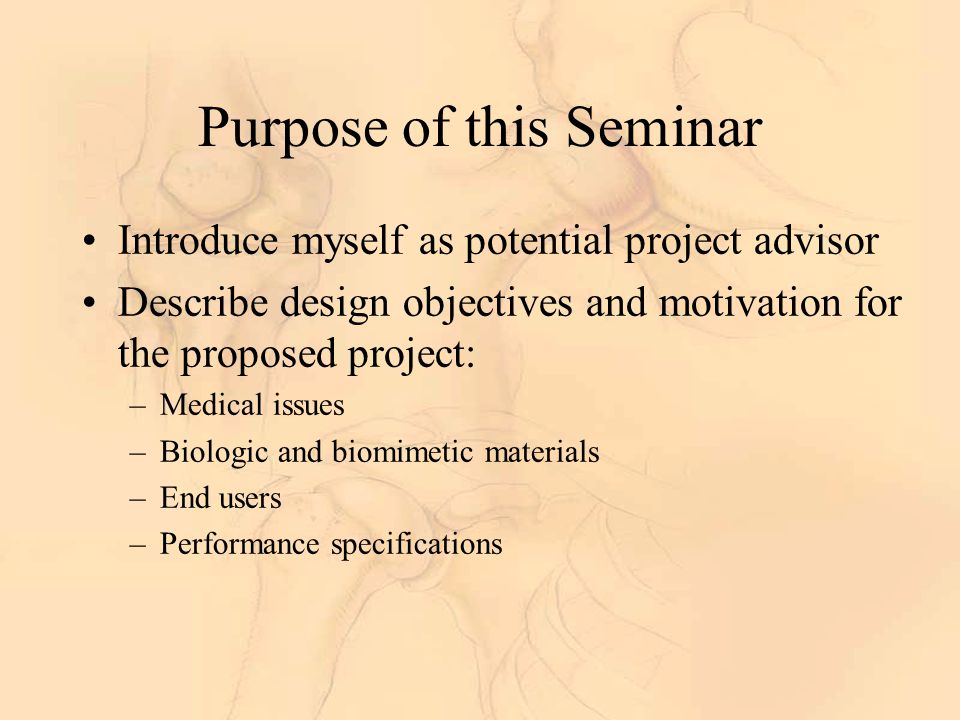 Purpose of this Seminar

• Introduce myself as potential project advisor
• Describe design objectives and motivation for the proposed project:
– Medical issues
– Biologic and biomimetic materials
– End users
– Performance specifications